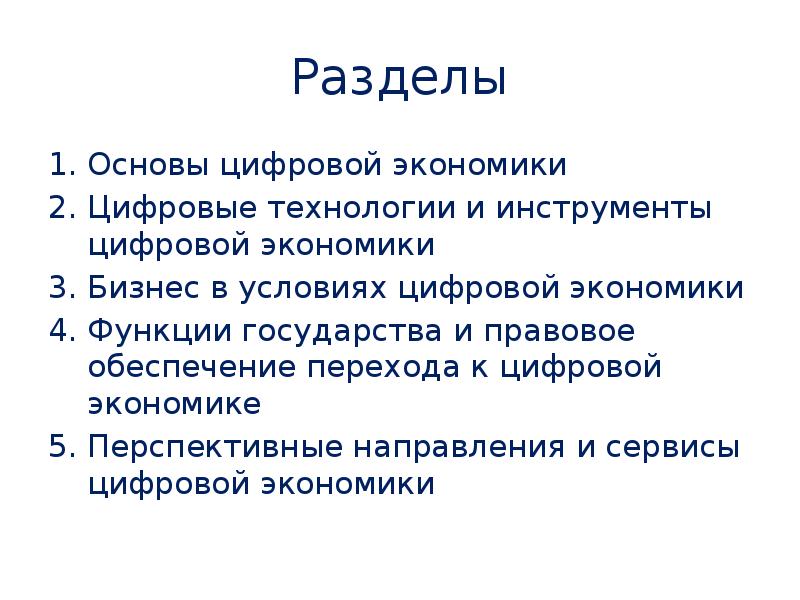 Разделы

1. Основы цифровой экономики
2. Цифровые технологии и инструменты цифровой экономики
3. Бизнес в условиях цифровой экономики
4. Функции государства и правовое обеспечение перехода к цифровой экономике
5. Перспективные направления и сервисы цифровой экономики